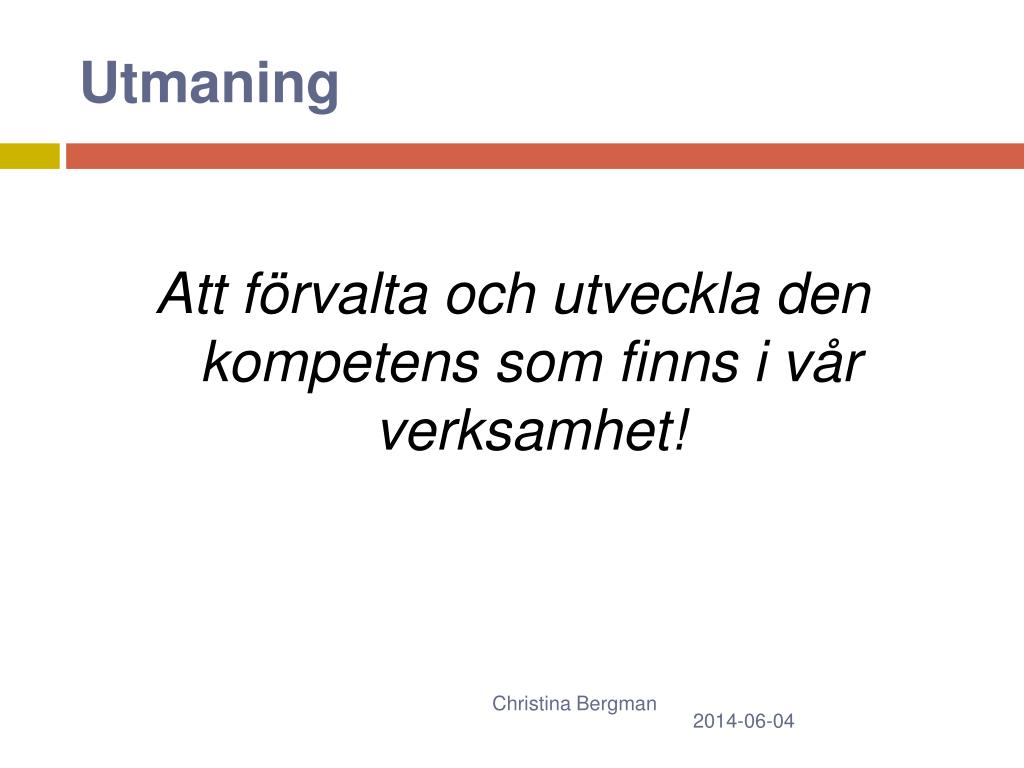 Utmaning

Att förvalta och utveckla den kompetens som finns i vår verksamhet!

Christina Bergman

2014-06-04